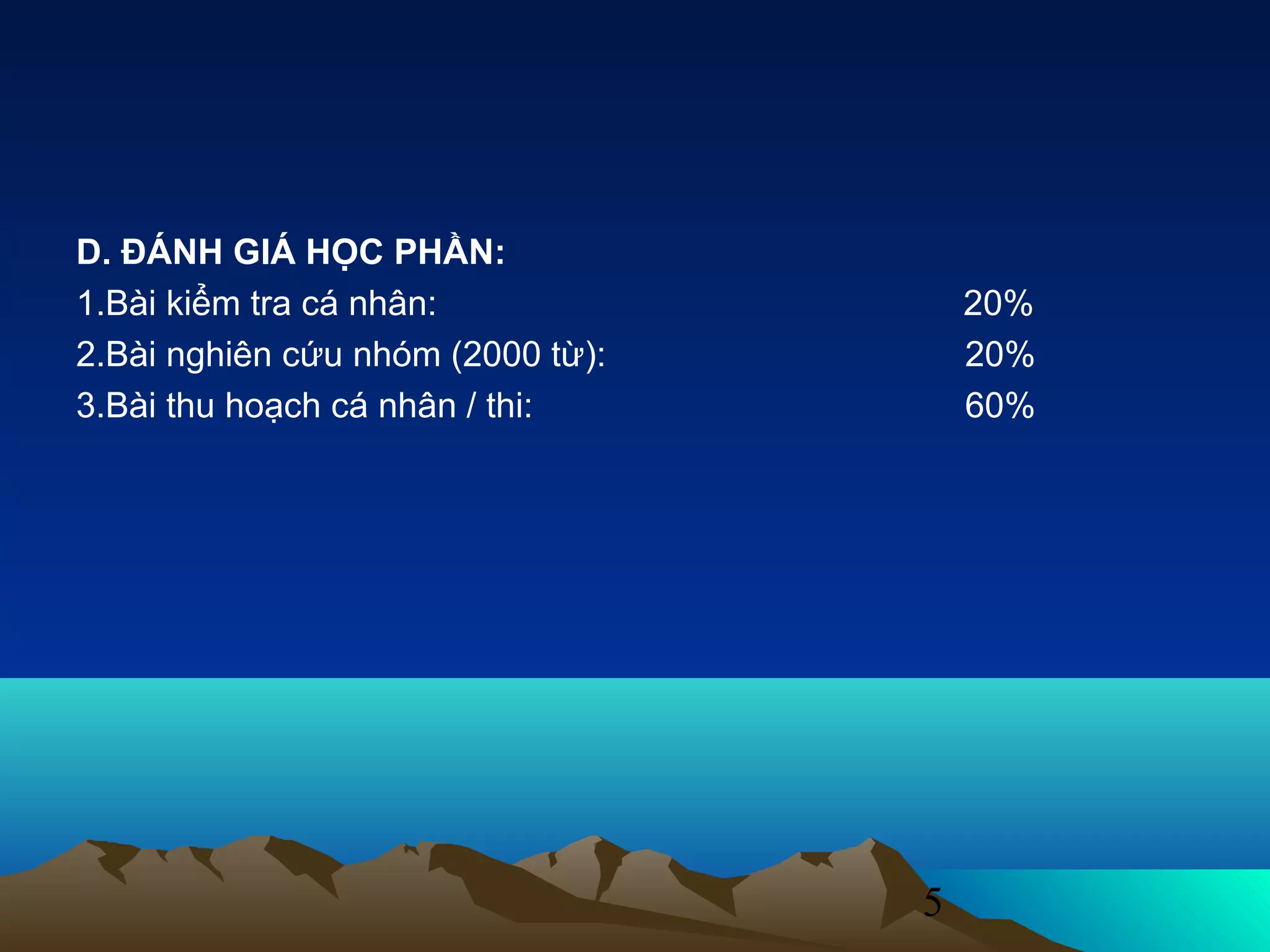 D. ĐÁNH GIÁ HỌC PHẦN:

1.Bài kiểm tra cá nhân: 20%

2.Bài nghiên cứu nhóm (2000 từ): 20%

3.Bài thu hoạch cá nhân / thi: 60%

5